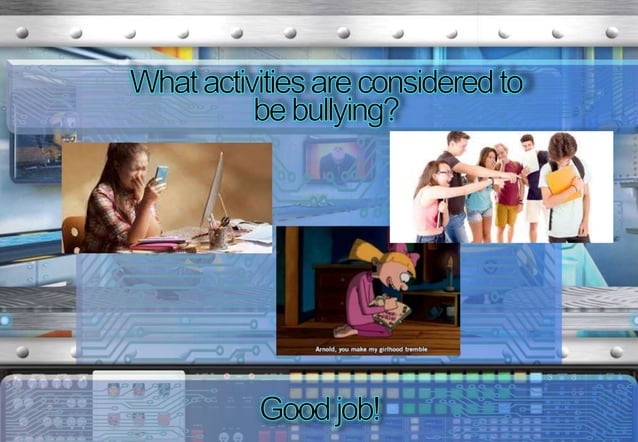 What activities are considered to be bullying?

Arnold, you make my girlhood tremble

Good job!